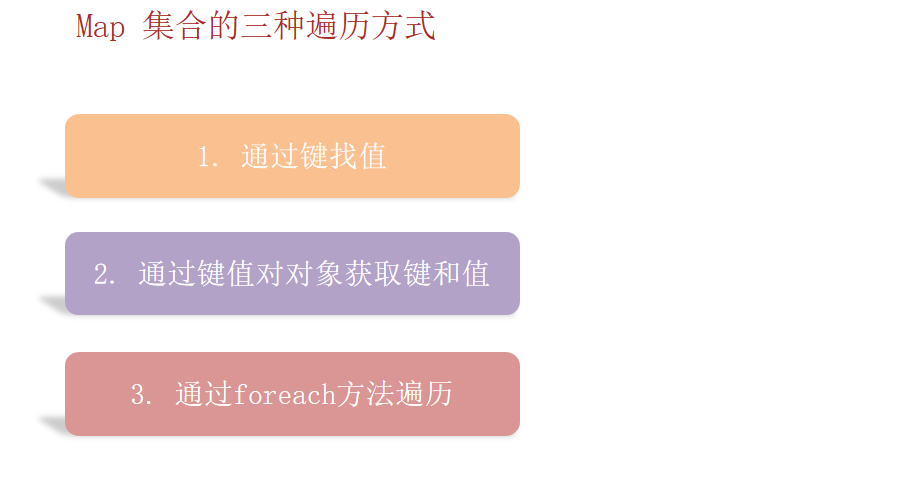 Map 集合的三种遍历方式

1. 通过键找值

2. 通过键值对对象获取键和值

3. 通过foreach方法遍历